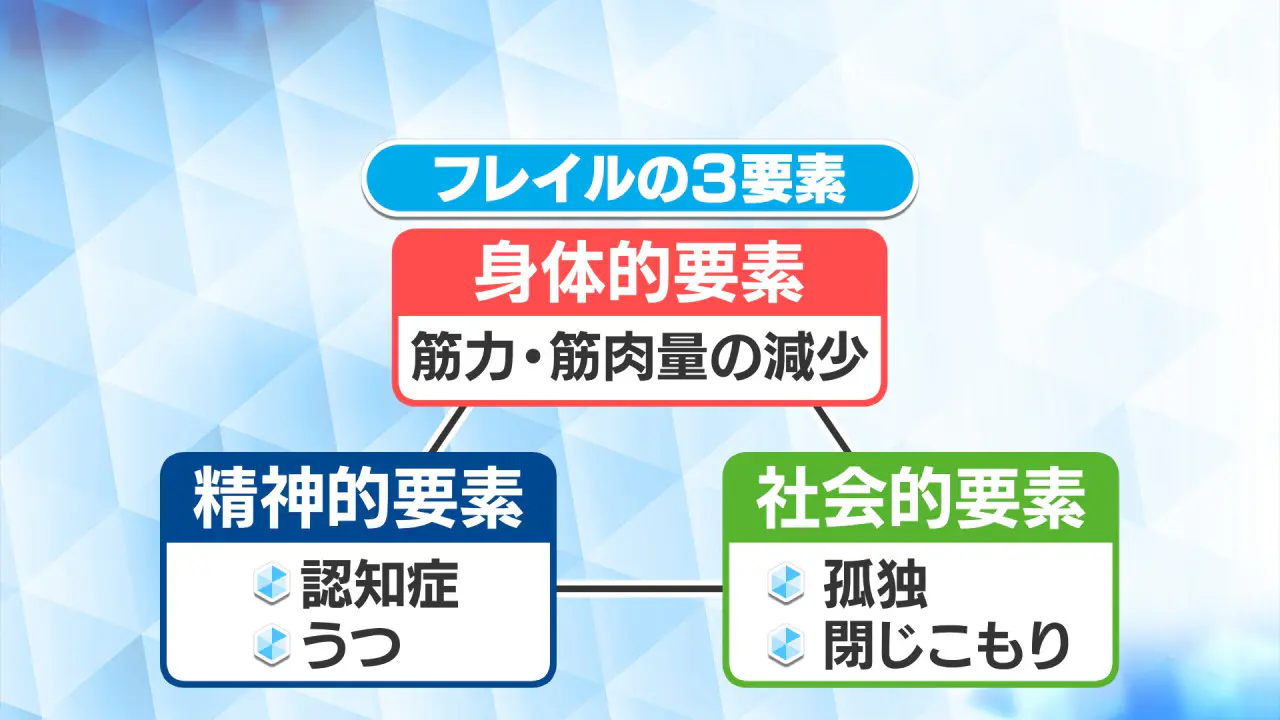 フレイルの3要素

身体的要素
筋力・筋肉量の減少

精神的要素
認知症
うつ

社会的要素
孤独
閉じこもり